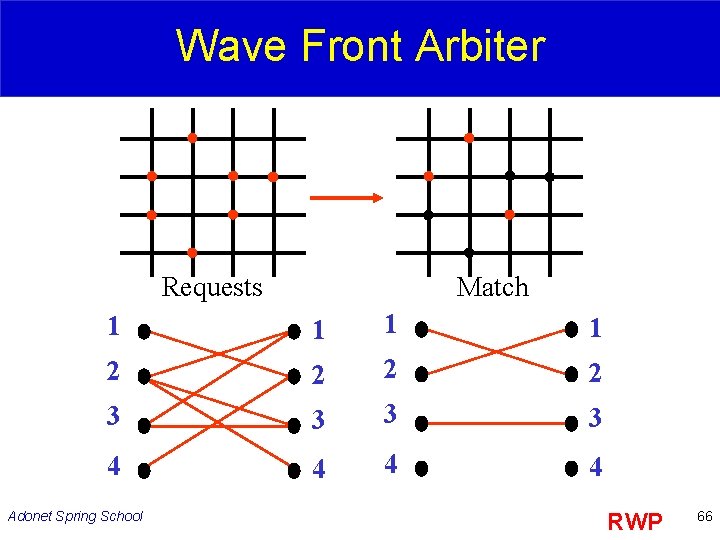 Wave Front Arbiter

Requests

Match

1
2
3
4

1
2
3
4

1
2
3
4

1
2
3
4

Adonet Spring School

RWP

66